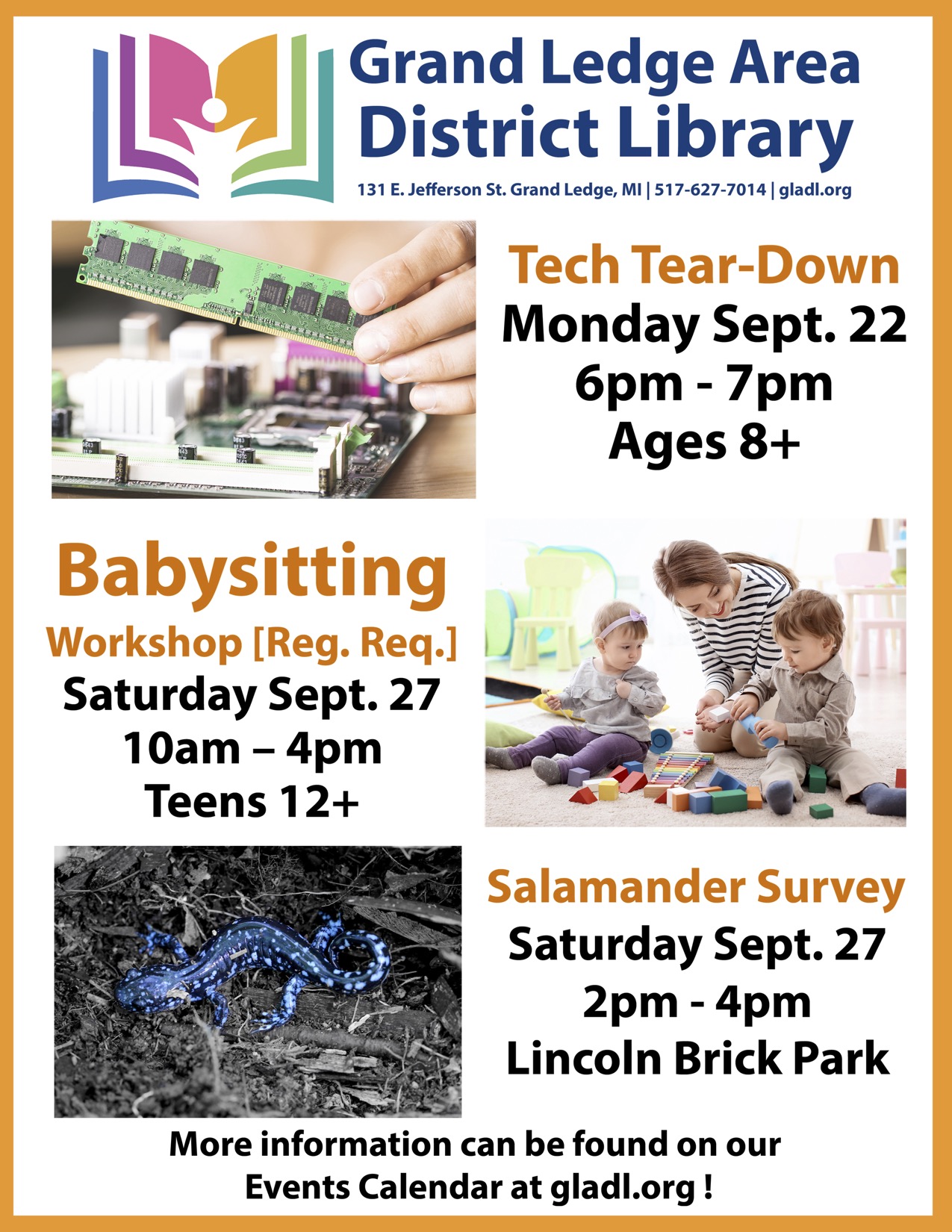 Grand Ledge Area District Library

131 E. Jefferson St. Grand Ledge, MI | 517-627-7014 | gladl.org

Tech Tear-Down
Monday Sept. 22
6pm - 7pm
Ages 8+

Babysitting
Workshop [Reg. Req.]
Saturday Sept. 27
10am – 4pm
Teens 12+

Salamander Survey
Saturday Sept. 27
2pm - 4pm
Lincoln Brick Park

More information can be found on our Events Calendar at gladl.org !